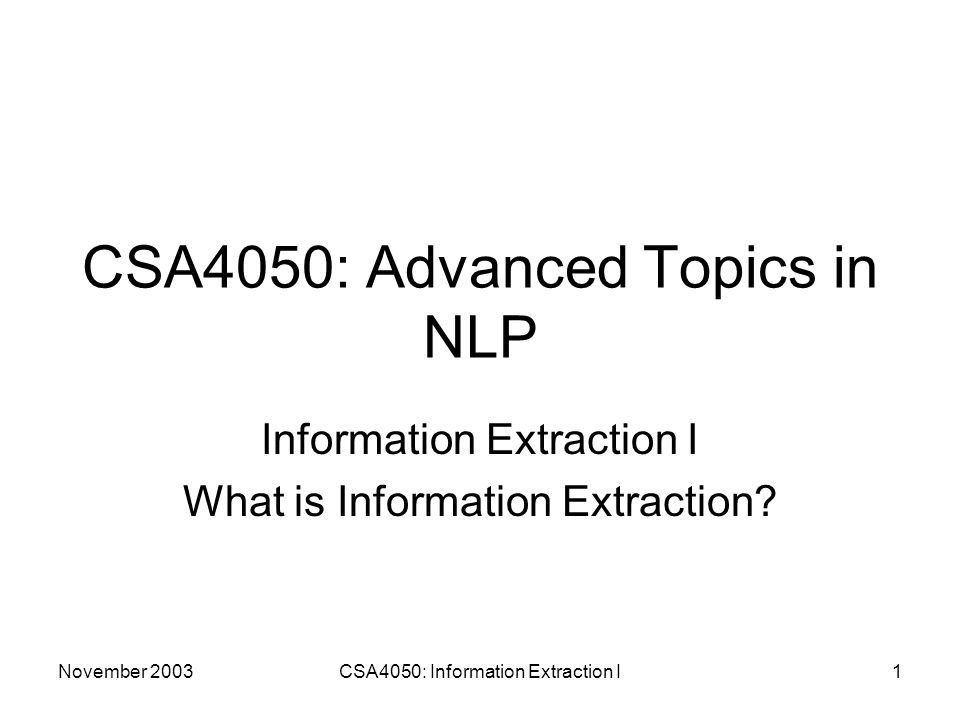 CSA4050: Advanced Topics in NLP

Information Extraction I

What is Information Extraction?

November 2003 CSA4050: Information Extraction I 1